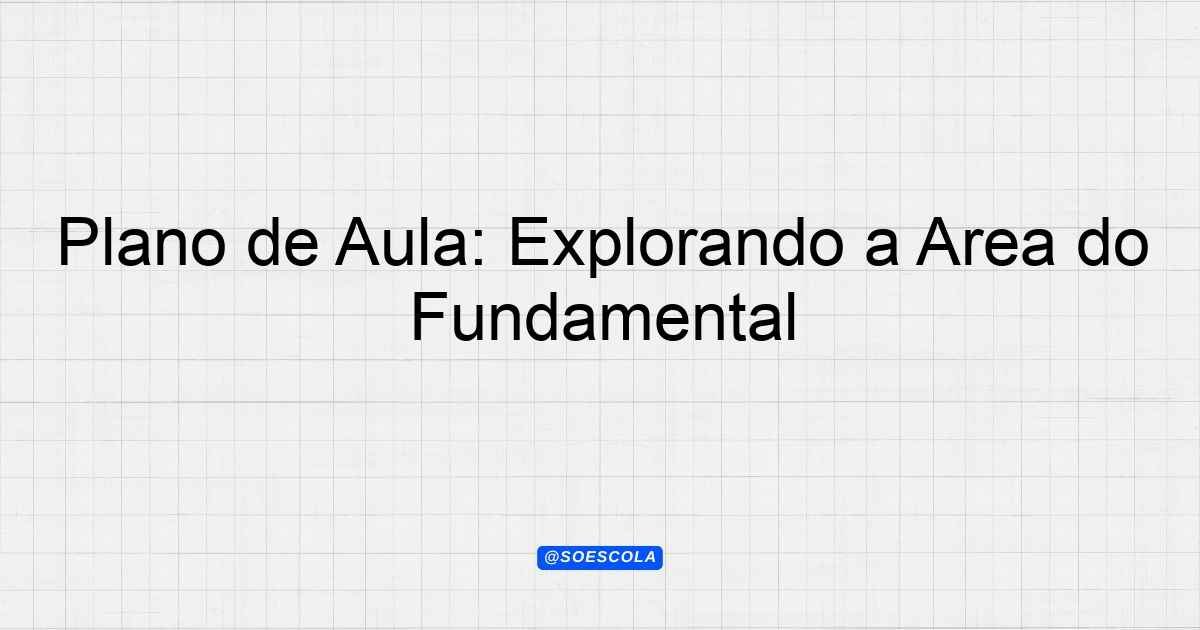 Plano de Aula: Explorando a Area do Fundamental

@SOESCOLA